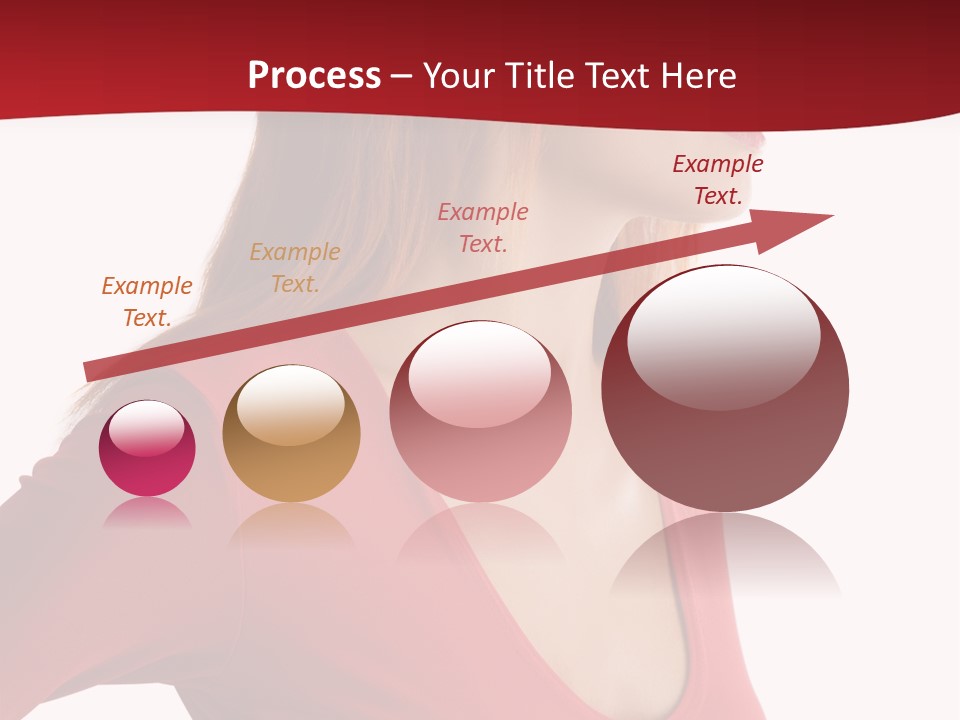 Process – Your Title Text Here

Example Text.

Example Text.

Example Text.

Example Text.